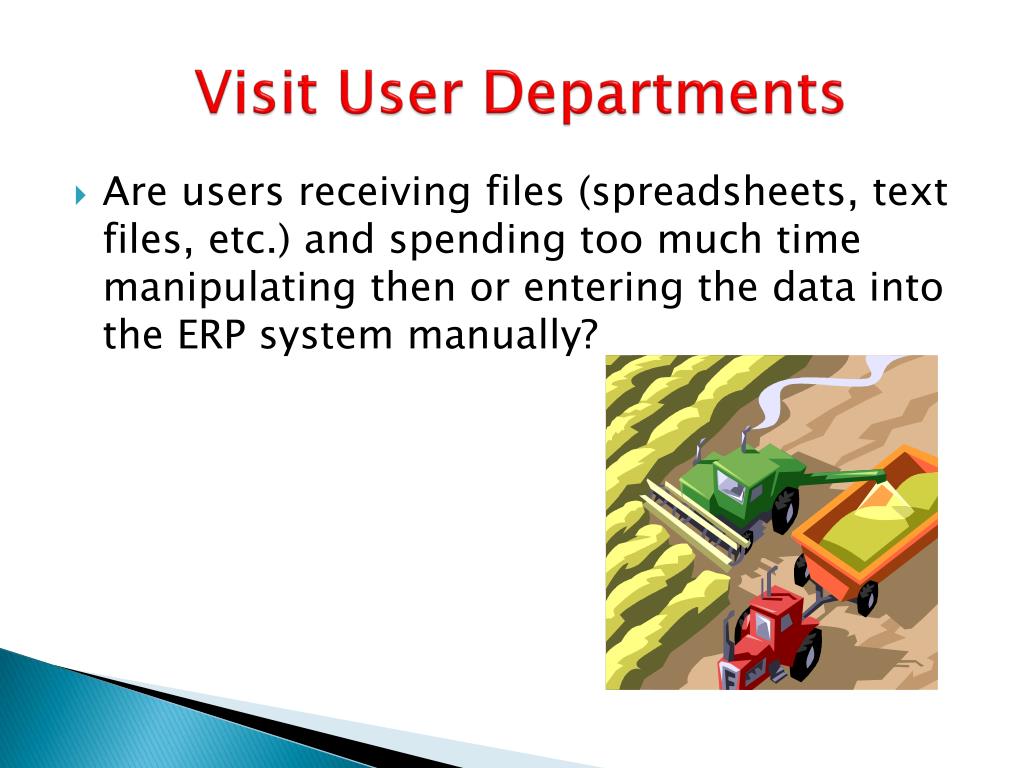 Visit User Departments

Are users receiving files (spreadsheets, text files, etc.) and spending too much time manipulating then or entering the data into the ERP system manually?